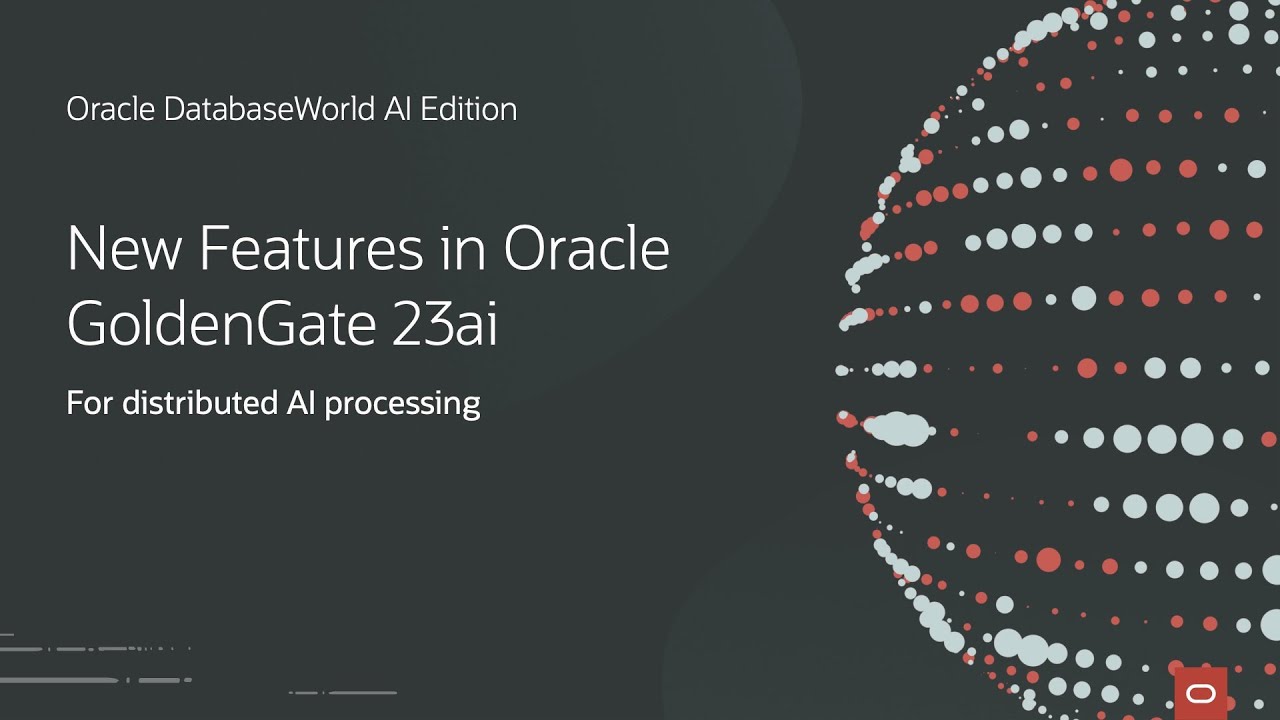 Oracle DatabaseWorld AI Edition

New Features in Oracle GoldenGate 23ai

For distributed AI processing